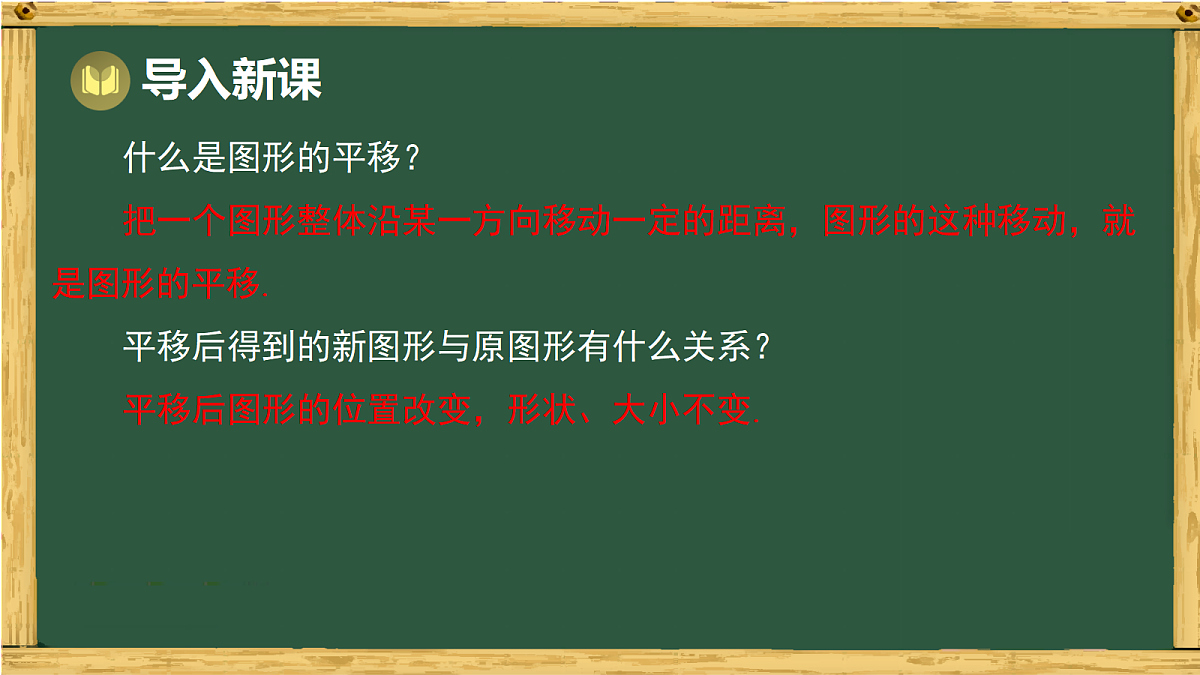 导入新课

什么是图形的平移？

把一个图形整体沿某一方向移动一定的距离，图形的这种移动，就是图形的平移.

平移后得到的新图形与原图形有什么关系？

平移后图形的位置改变，形状、大小不变.